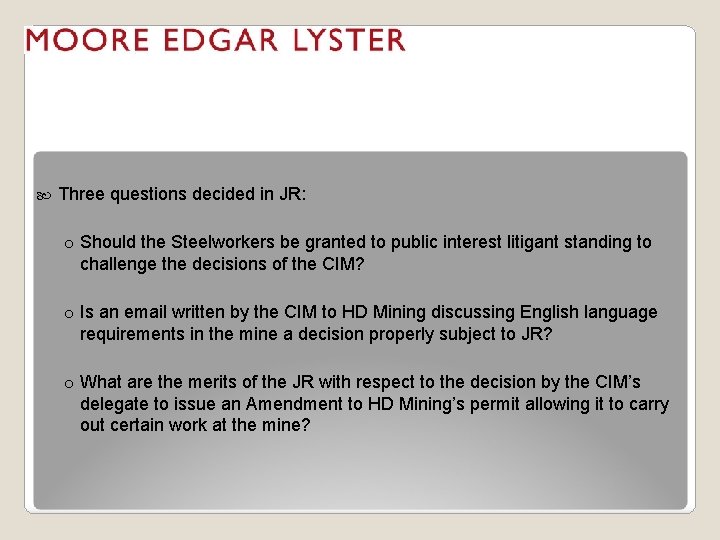 MOORE EDGAR LYSTER

Three questions decided in JR:

o Should the Steelworkers be granted to public interest litigant standing to challenge the decisions of the CIM?

o Is an email written by the CIM to HD Mining discussing English language requirements in the mine a decision properly subject to JR?

o What are the merits of the JR with respect to the decision by the CIM's delegate to issue an Amendment to HD Mining's permit allowing it to carry out certain work at the mine?